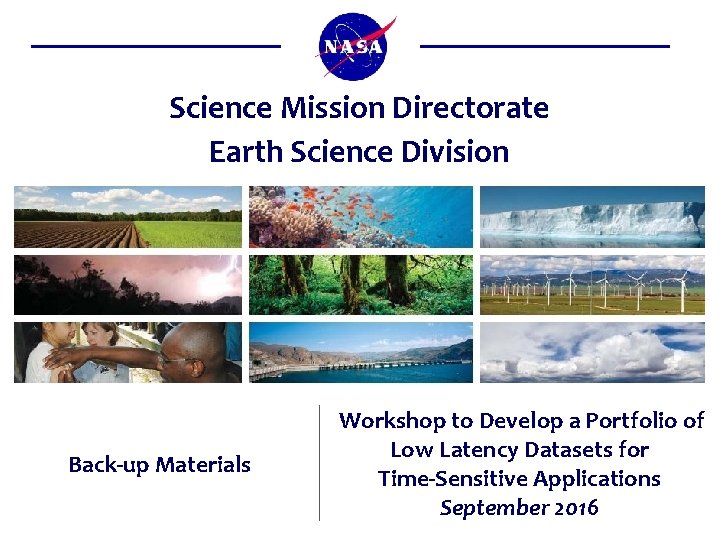 NASA

Science Mission Directorate
Earth Science Division

Back-up Materials

Workshop to Develop a Portfolio of Low Latency Datasets for Time-Sensitive Applications
September 2016